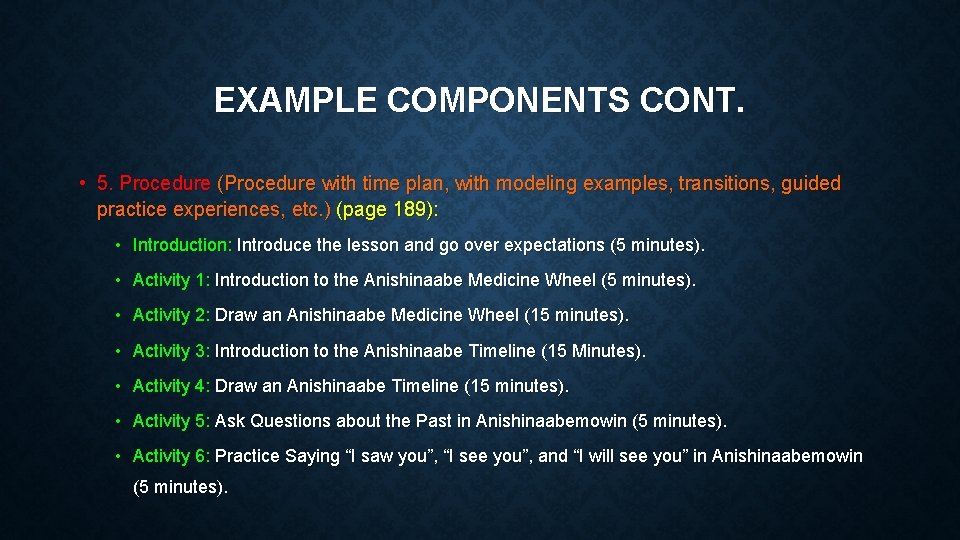 EXAMPLE COMPONENTS CONT.

• 5. Procedure (Procedure with time plan, with modeling examples, transitions, guided practice experiences, etc.) (page 189):

• Introduction: Introduce the lesson and go over expectations (5 minutes).

• Activity 1: Introduction to the Anishinaabe Medicine Wheel (5 minutes).

• Activity 2: Draw an Anishinaabe Medicine Wheel (15 minutes).

• Activity 3: Introduction to the Anishinaabe Timeline (15 Minutes).

• Activity 4: Draw an Anishinaabe Timeline (15 minutes).

• Activity 5: Ask Questions about the Past in Anishinaabemowin (5 minutes).

• Activity 6: Practice Saying “I saw you”, “I see you”, and “I will see you” in Anishinaabemowin (5 minutes).